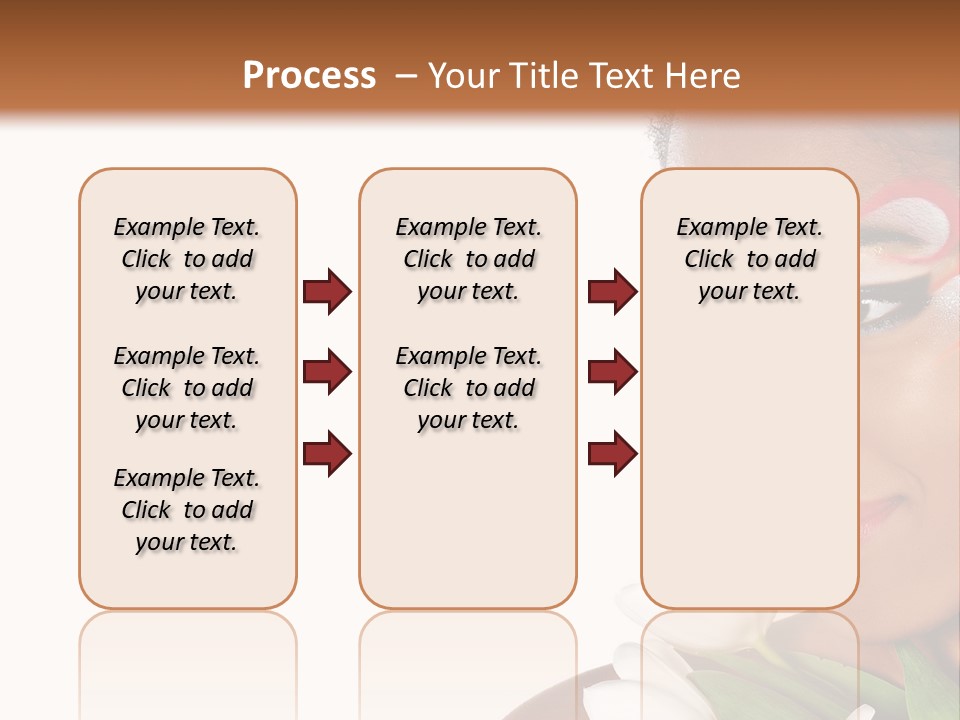 Process – Your Title Text Here

Example Text. Click to add your text.

Example Text. Click to add your text.

Example Text. Click to add your text.

Example Text. Click to add your text.

Example Text. Click to add your text.

Example Text. Click to add your text.